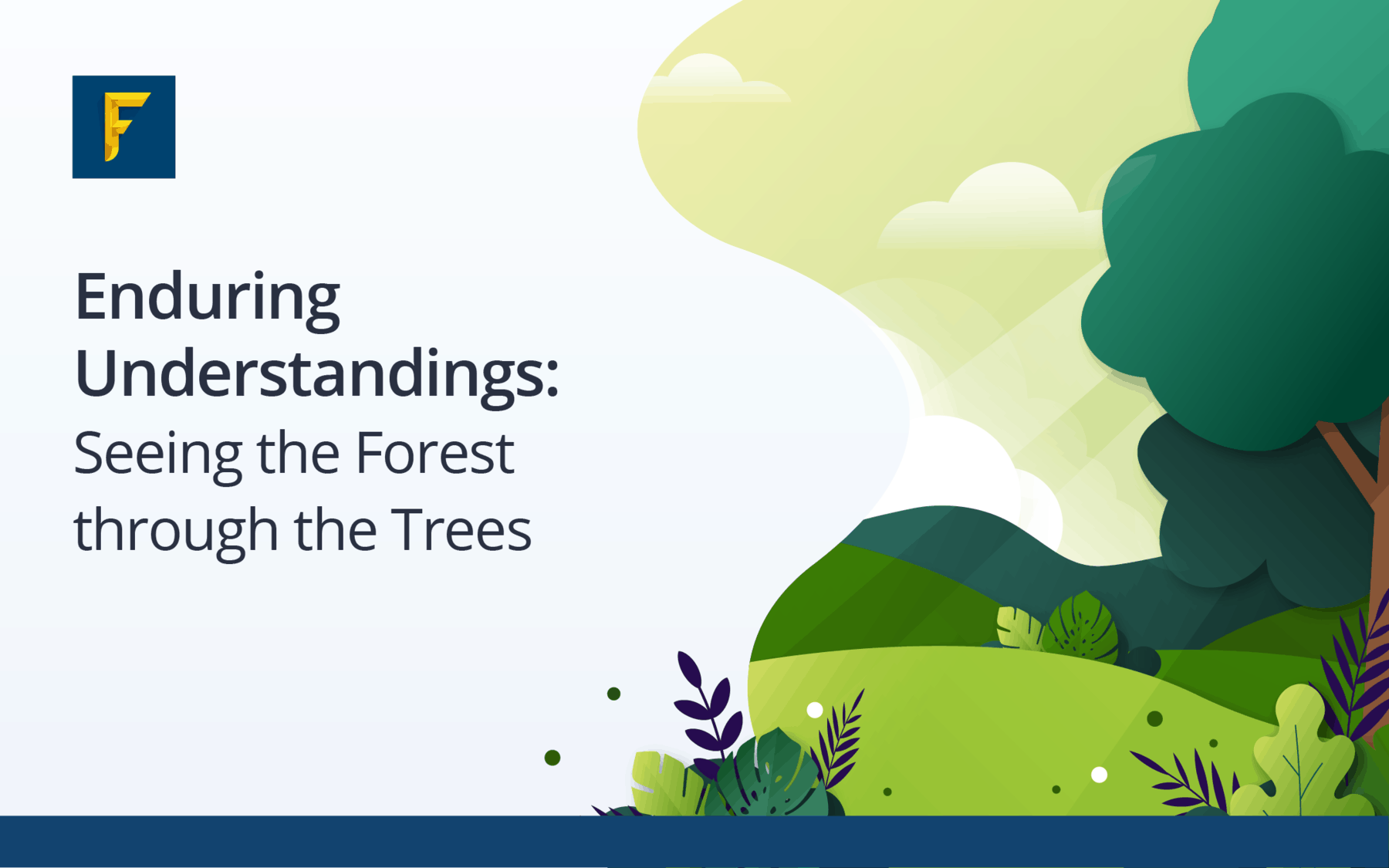 F

Enduring Understandings:
Seeing the Forest through the Trees